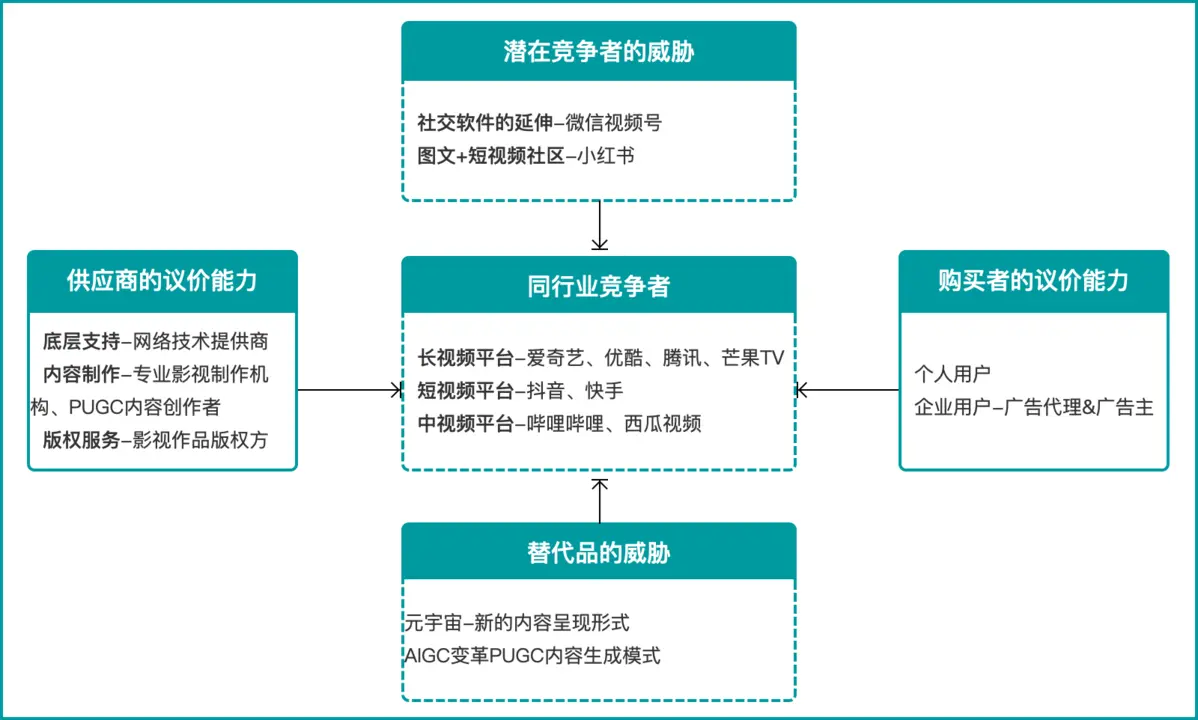 潜在竞争者的威胁

社交软件的延伸–微信视频号
图文+短视频社区–小红书

供应商的议价能力

底层支持–网络技术提供商
内容制作–专业影视制作机构、PUGC内容创作者
版权服务–影视作品版权方

同行业竞争者

长视频平台–爱奇艺、优酷、腾讯、芒果TV
短视频平台–抖音、快手
中视频平台–哔哩哔哩、西瓜视频

购买者的议价能力

个人用户
企业用户–广告代理&广告主

替代品的威胁

元宇宙–新的内容呈现形式
AIGC变革PUGC内容生成模式